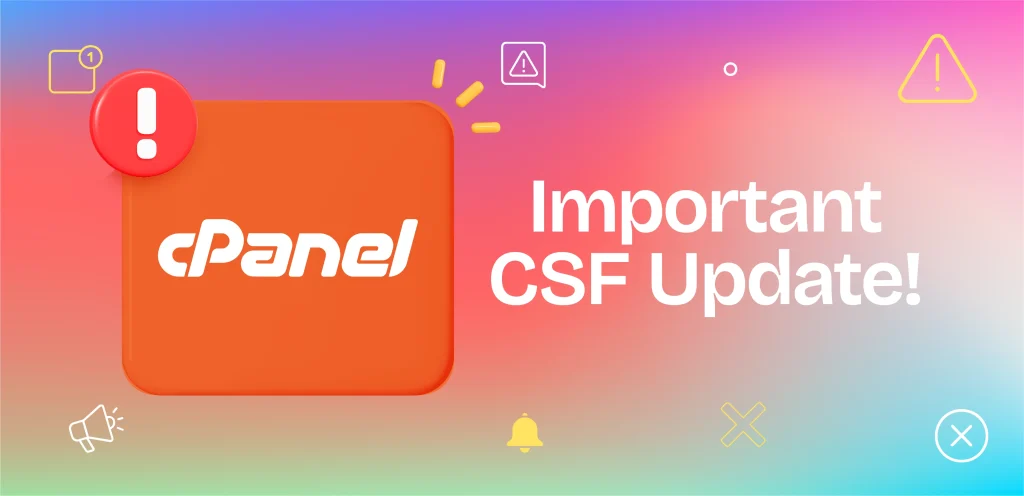 1

!

cPanel

Important CSF Update!